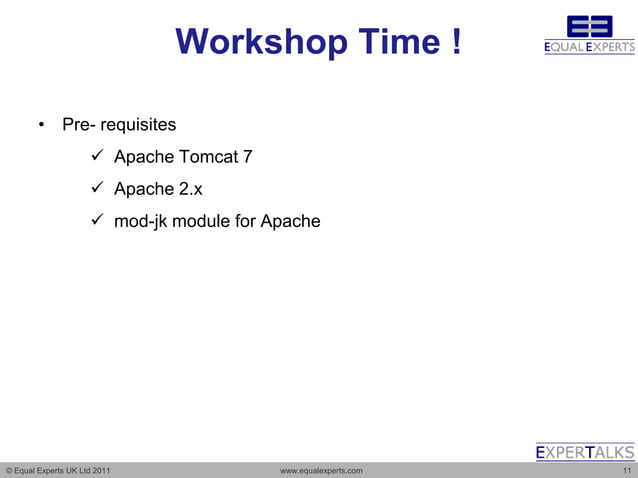 Workshop Time !

EQUAL EXPERTS

• Pre- requisites
  ✓ Apache Tomcat 7
  ✓ Apache 2.x
  ✓ mod-jk module for Apache

EXPERTALKS

© Equal Experts UK Ltd 2011 www.equalexperts.com 11